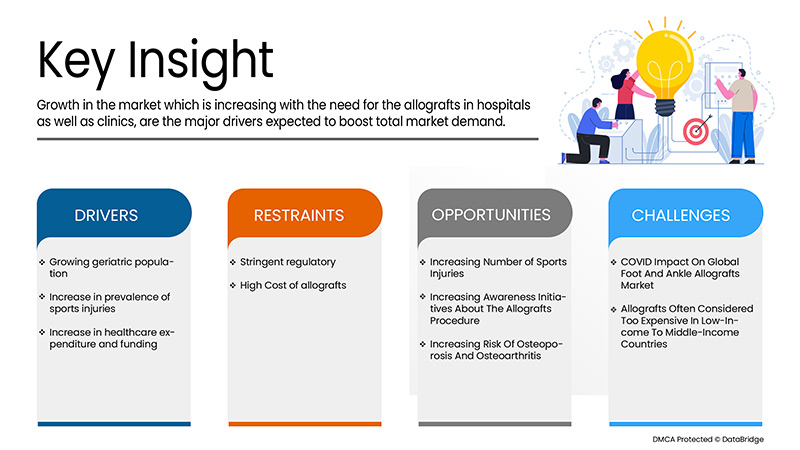 Key Insight

Growth in the market which is increasing with the need for the allografts in hospitals as well as clinics, are the major drivers expected to boost total market demand.

DRIVERS

❖ Growing geriatric population

❖ Increase in prevalence of sports injuries

❖ Increase in healthcare expenditure and funding

RESTRAINTS

❖ Stringent regulatory

❖ High Cost of allografts

OPPORTUNITIES

❖ Increasing Number of Sports Injuries

❖ Increasing Awareness Initiatives About The Allografts Procedure

❖ Increasing Risk Of Osteoporosis And Osteoarthritis

CHALLENGES

❖ COVID Impact On Global Foot And Ankle Allografts Market

❖ Allografts Often Considered Too Expensive In Low-Income To Middle-Income Countries

DMCA Protected © DataBridge